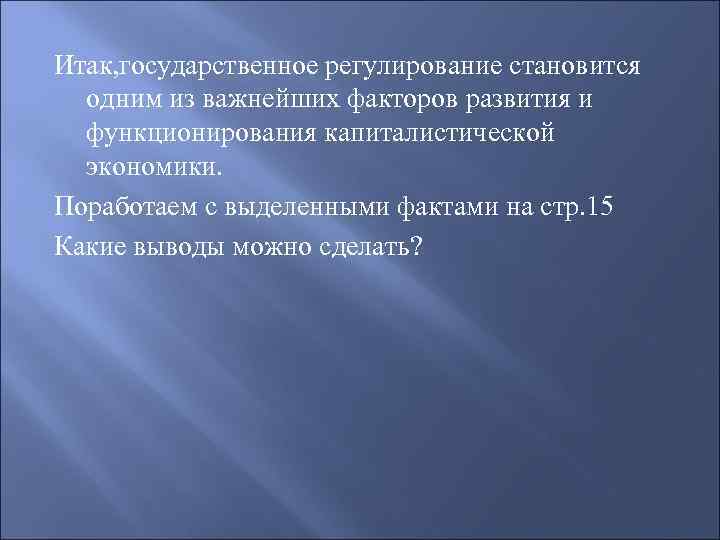 Итак,государственное регулирование становится одним из важнейших факторов развития и функционирования капиталистической экономики.

Поработаем с выделенными фактами на стр.15

Какие выводы можно сделать?